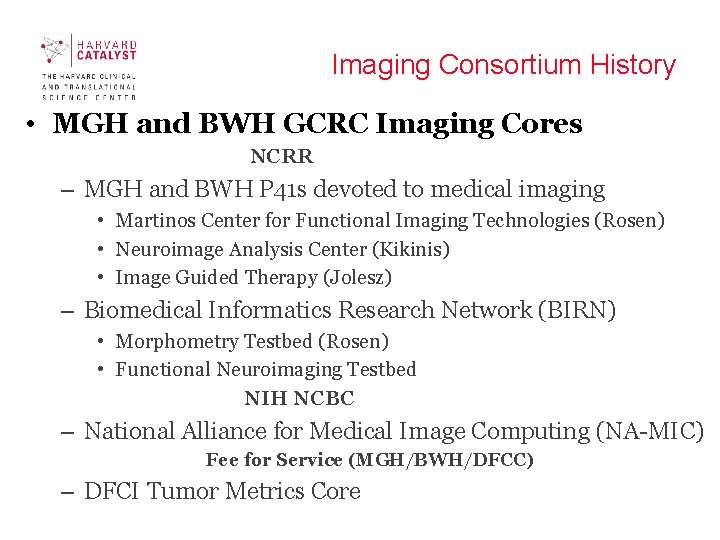 HARVARD CATALYST
THE HARVARD CLINICAL AND TRANSLATIONAL SCIENCE CENTER

Imaging Consortium History

• MGH and BWH GCRC Imaging Cores

NCRR

– MGH and BWH P41s devoted to medical imaging
• Martinos Center for Functional Imaging Technologies (Rosen)
• Neuroimage Analysis Center (Kikinis)
• Image Guided Therapy (Jolesz)
– Biomedical Informatics Research Network (BIRN)
• Morphometry Testbed (Rosen)
• Functional Neuroimaging Testbed

NIH NCBC

– National Alliance for Medical Image Computing (NA-MIC)

Fee for Service (MGH/BWH/DFCC)

– DFCI Tumor Metrics Core